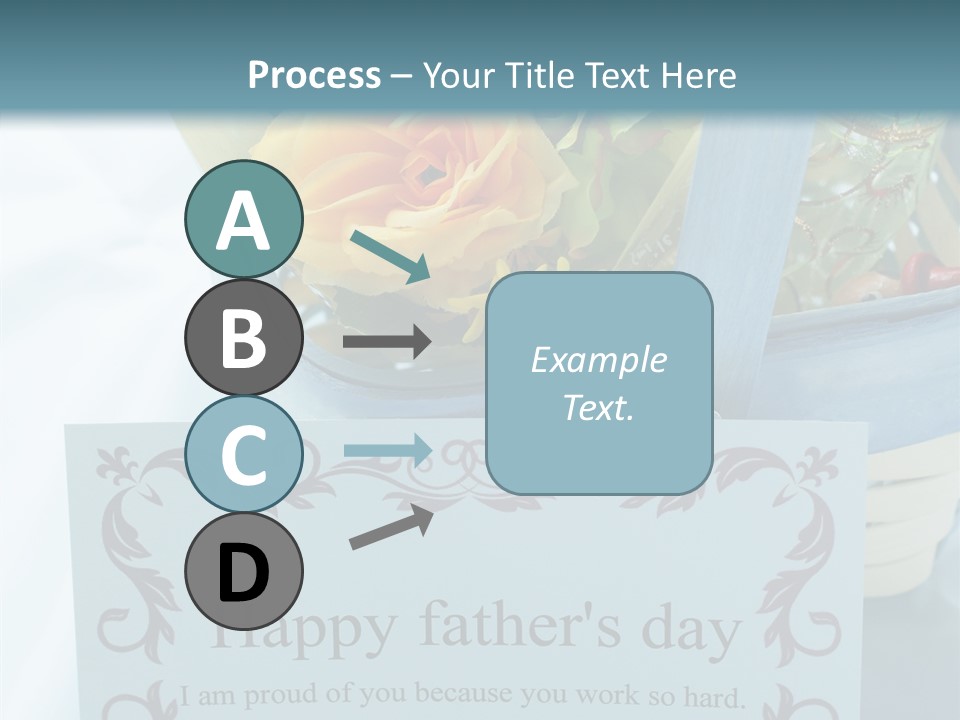 Process – Your Title Text Here

A

B

C

D

Example Text.

Happy father's day

I am proud of you because you work so hard.